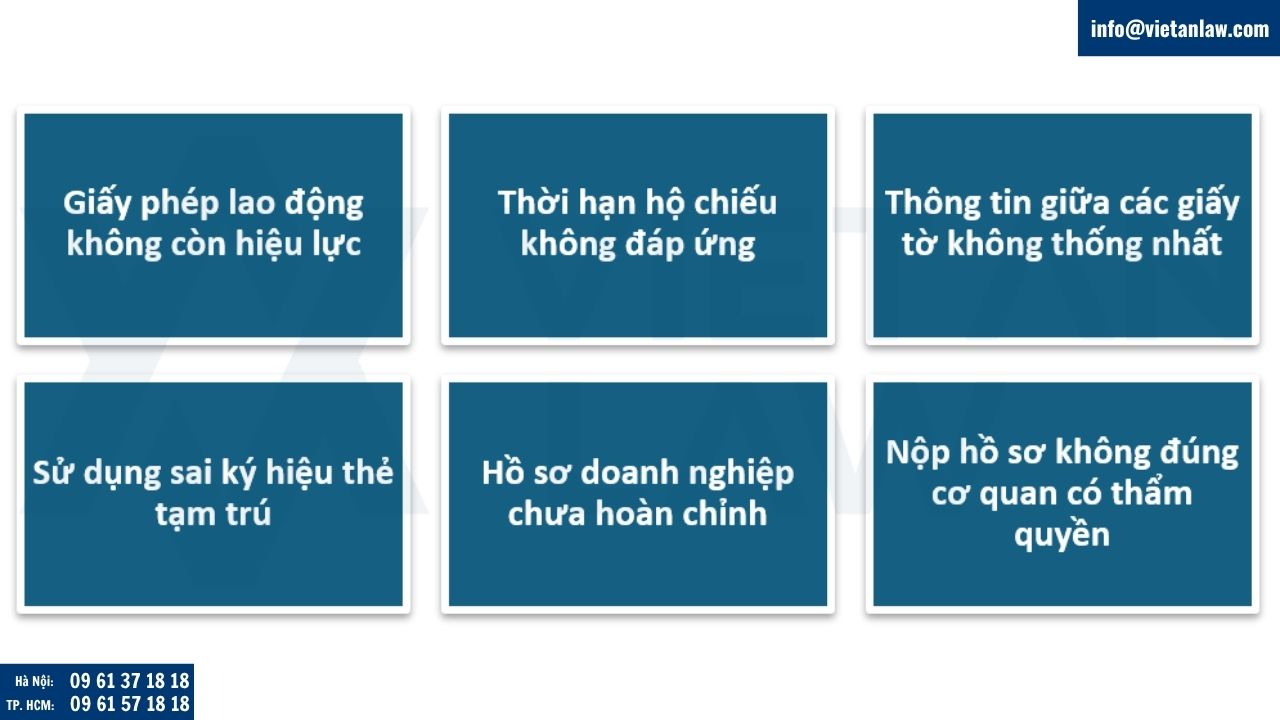 info@vietanlaw.com

Giấy phép lao động không còn hiệu lực

Thời hạn hộ chiếu không đáp ứng

Thông tin giữa các giấy tờ không thống nhất

Sử dụng sai ký hiệu thẻ tạm trú

Hồ sơ doanh nghiệp chưa hoàn chỉnh

Nộp hồ sơ không đúng cơ quan có thẩm quyền

Hà Nội: 09 61 37 18 18
TP. HCM: 09 61 57 18 18